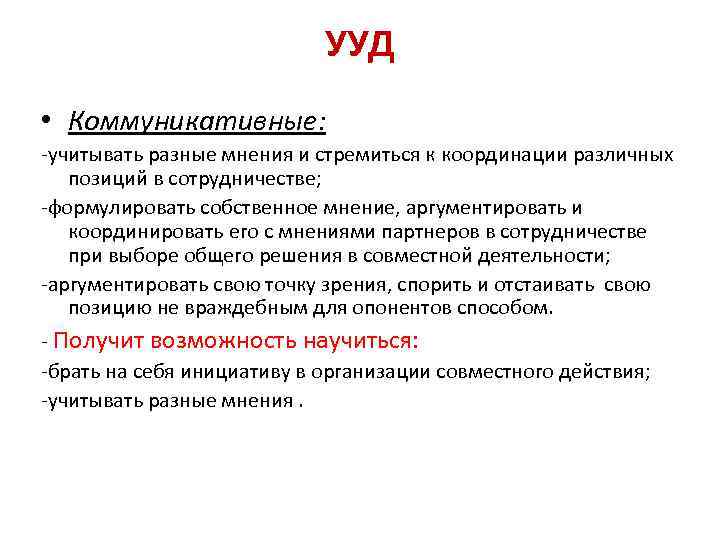 УУД

• Коммуникативные:

-учитывать разные мнения и стремиться к координации различных позиций в сотрудничестве;

-формулировать собственное мнение, аргументировать и координировать его с мнениями партнеров в сотрудничестве при выборе общего решения в совместной деятельности;

-аргументировать свою точку зрения, спорить и отстаивать свою позицию не враждебным для опонентов способом.

- Получит возможность научиться:

-брать на себя инициативу в организации совместного действия;

-учитывать разные мнения .